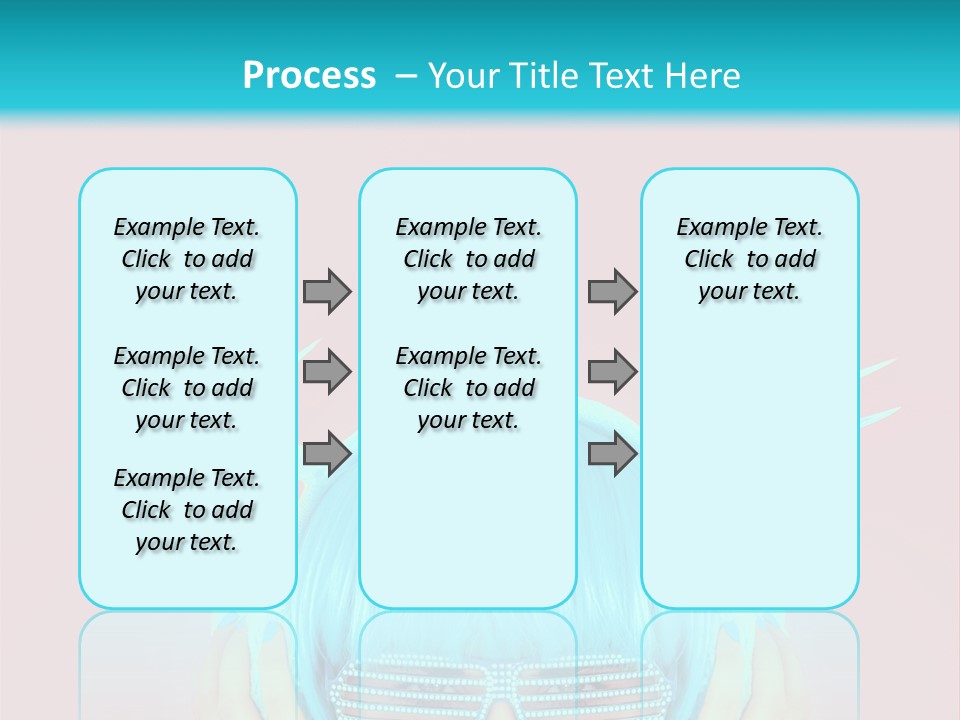 Process – Your Title Text Here

Example Text. Click to add your text.

Example Text. Click to add your text.

Example Text. Click to add your text.

Example Text. Click to add your text.

Example Text. Click to add your text.

Example Text. Click to add your text.